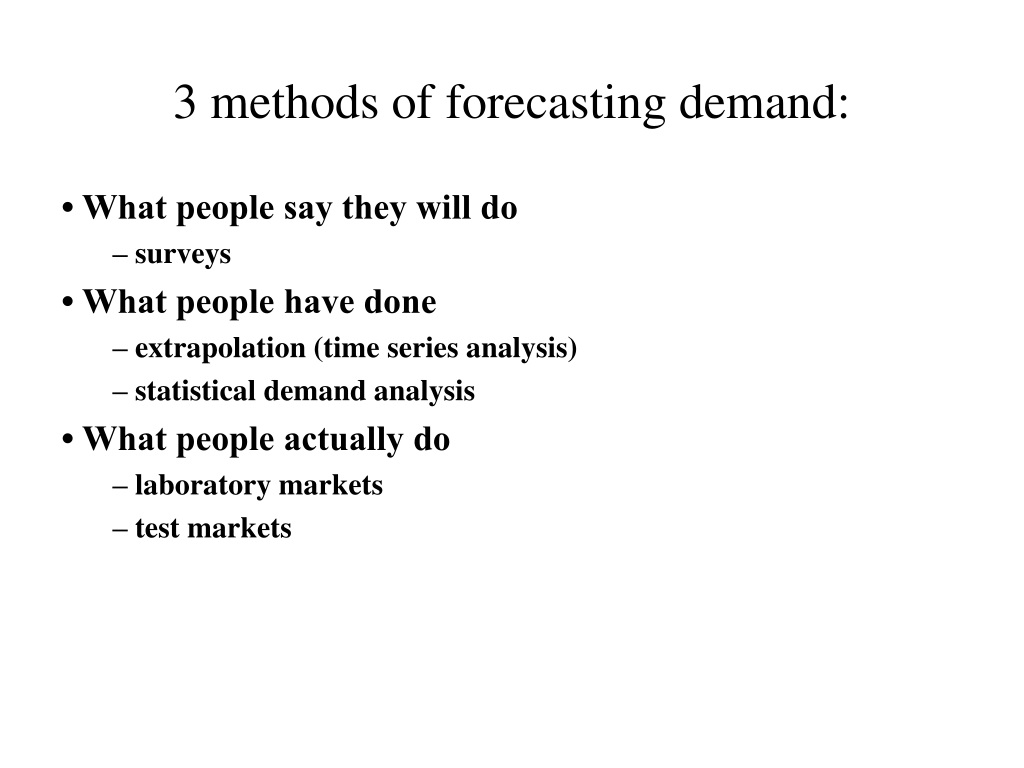 3 methods of forecasting demand:

• What people say they will do
– surveys
• What people have done
– extrapolation (time series analysis)
– statistical demand analysis
• What people actually do
– laboratory markets
– test markets